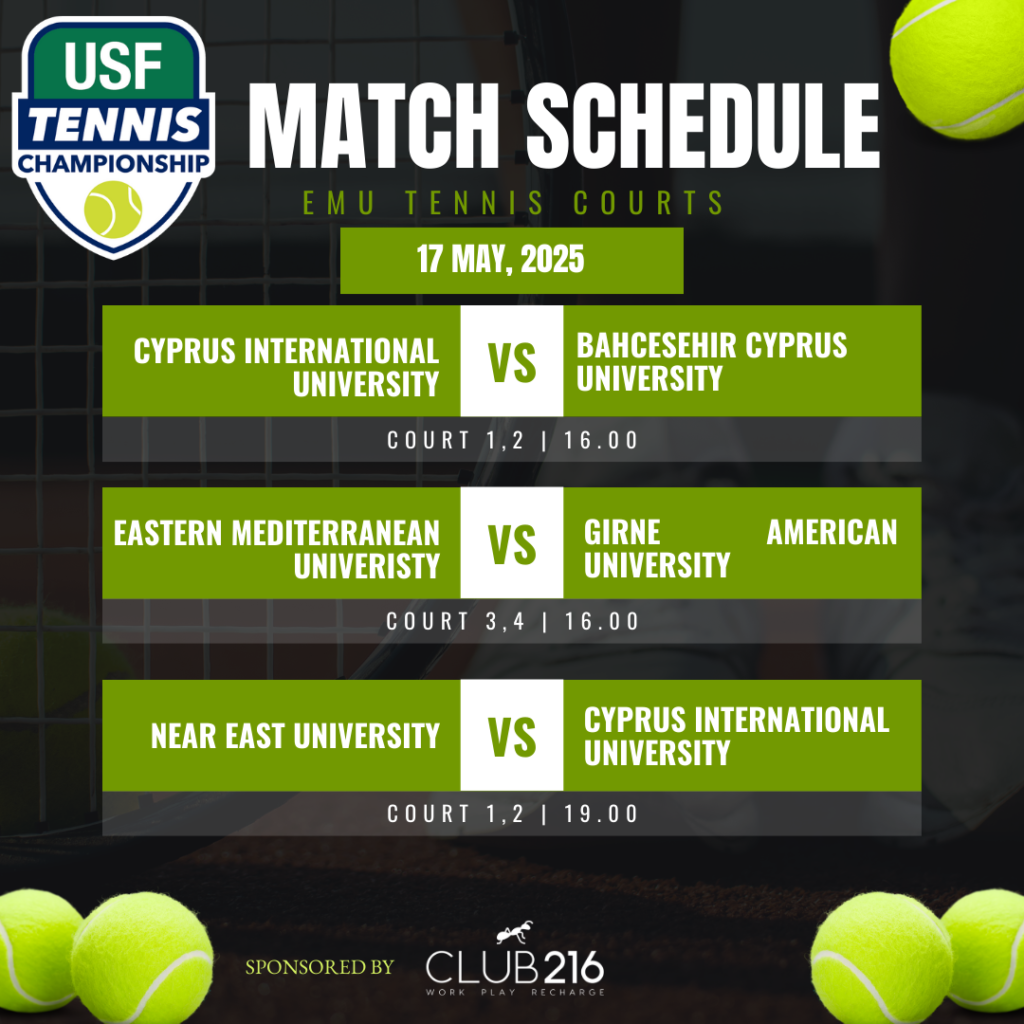 USF
TENNIS
CHAMPIONSHIP

MATCH SCHEDULE

EMU TENNIS COURTS

17 MAY, 2025

CYPRUS INTERNATIONAL UNIVERSITY VS BAHCESEHIR CYPRUS UNIVERSITY

COURT 1,2 | 16.00

EASTERN MEDITERRANEAN UNIVERISTY VS GIRNE AMERICAN UNIVERSITY

COURT 3,4 | 16.00

NEAR EAST UNIVERSITY VS CYPRUS INTERNATIONAL UNIVERSITY

COURT 1,2 | 19.00

SPONSORED BY CLUB216
WORK PLAY RECHARGE